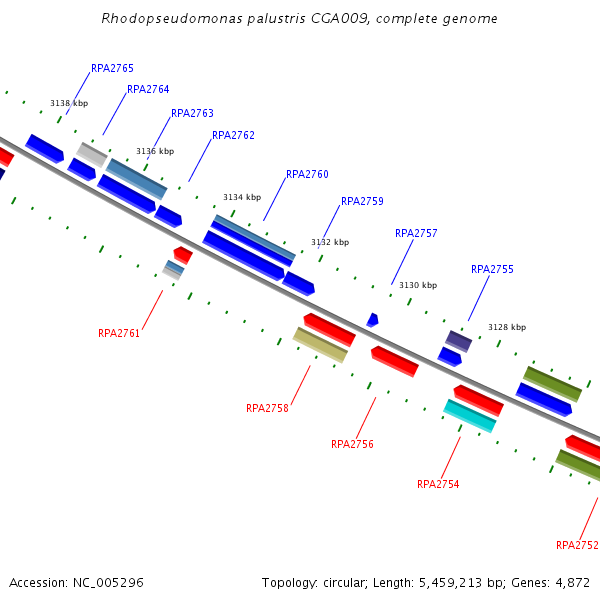 Rhodopseudomonas palustris CGA009, complete genome

RPA2765
RPA2764
3138 kbp
RPA2763
RPA2762
3136 kbp
RPA2760
3134 kbp
RPA2759
RPA2757
3132 kbp
RPA2755
3130 kbp
3128 kbp
RPA2761
RPA2758
RPA2756
RPA2754
RPA2752

Accession: NC_005296

Topology: circular; Length: 5,459,213 bp; Genes: 4,872